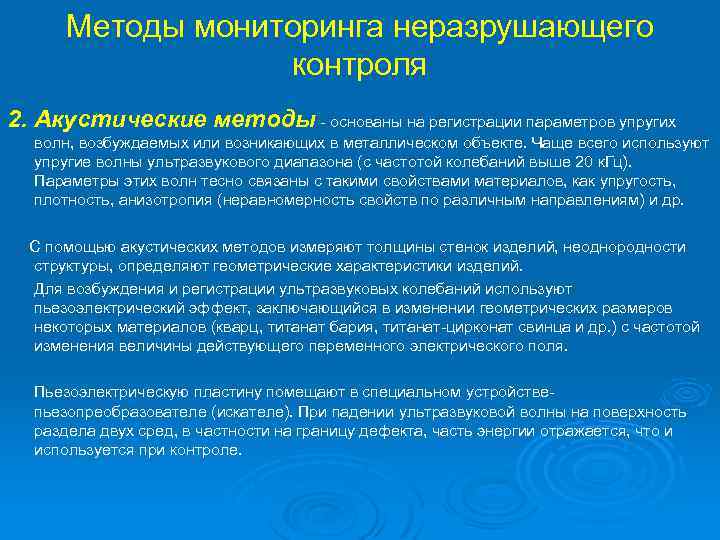 Методы мониторинга неразрушающего контроля

2. Акустические методы - основаны на регистрации параметров упругих волн, возбуждаемых или возникающих в металлическом объекте. Чаще всего используют упругие волны ультразвукового диапазона (с частотой колебаний выше 20 кГц). Параметры этих волн тесно связаны с такими свойствами материалов, как упругость, плотность, анизотропия (неравномерность свойств по различным направлениям) и др.

С помощью акустических методов измеряют толщины стенок изделий, неоднородности структуры, определяют геометрические характеристики изделий.

Для возбуждения и регистрации ультразвуковых колебаний используют пьезоэлектрический эффект, заключающийся в изменении геометрических размеров некоторых материалов (кварц, титанат бария, титанат-цирконат свинца и др.) с частотой изменения величины действующего переменного электрического поля.

Пьезоэлектрическую пластину помещают в специальном устройстве-пьезопреобразователе (искателе). При падении ультразвуковой волны на поверхность раздела двух сред, в частности на границу дефекта, часть энергии отражается, что и используется при контроле.